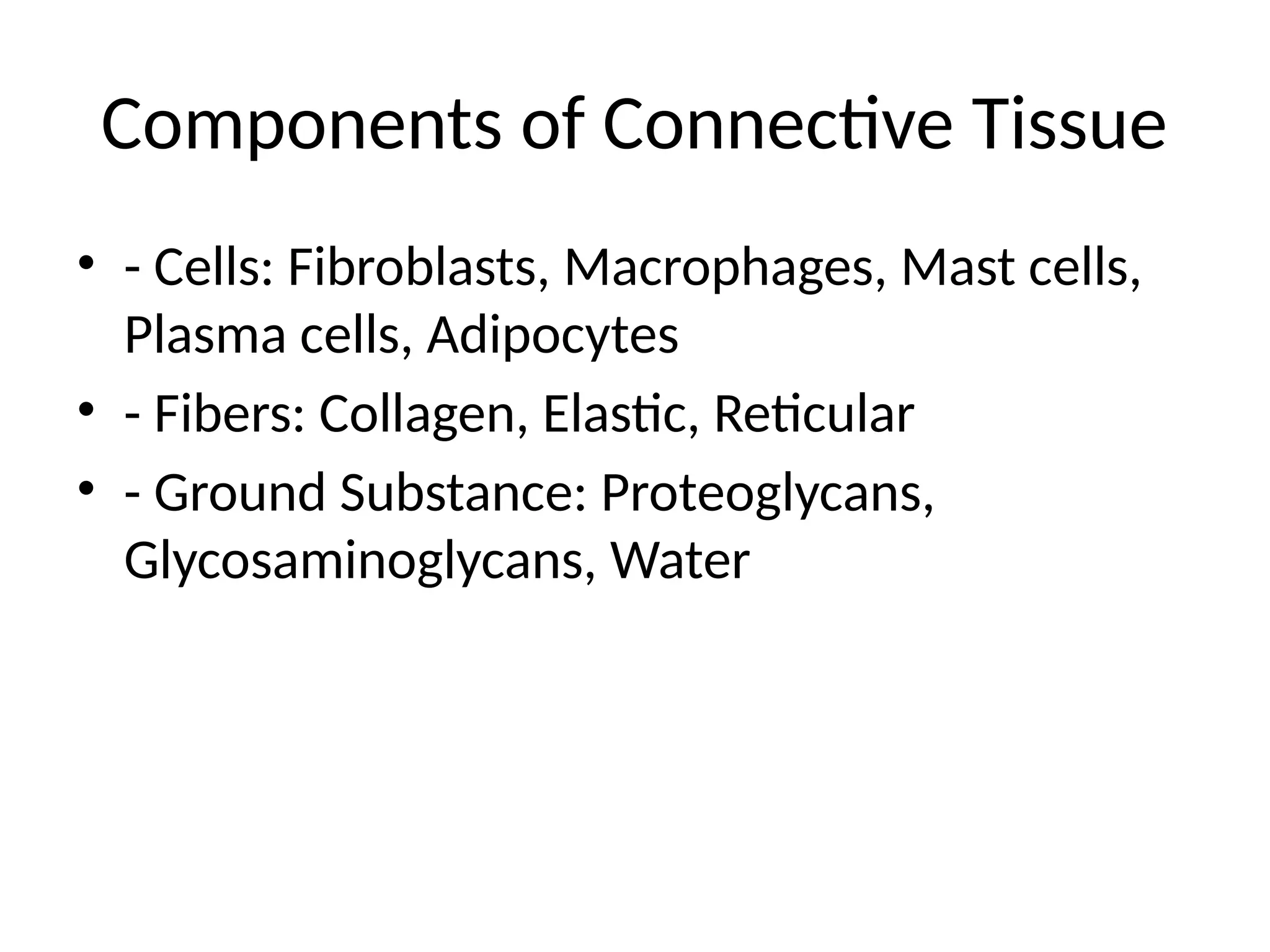 Components of Connective Tissue

• - Cells: Fibroblasts, Macrophages, Mast cells, Plasma cells, Adipocytes
• - Fibers: Collagen, Elastic, Reticular
• - Ground Substance: Proteoglycans, Glycosaminoglycans, Water